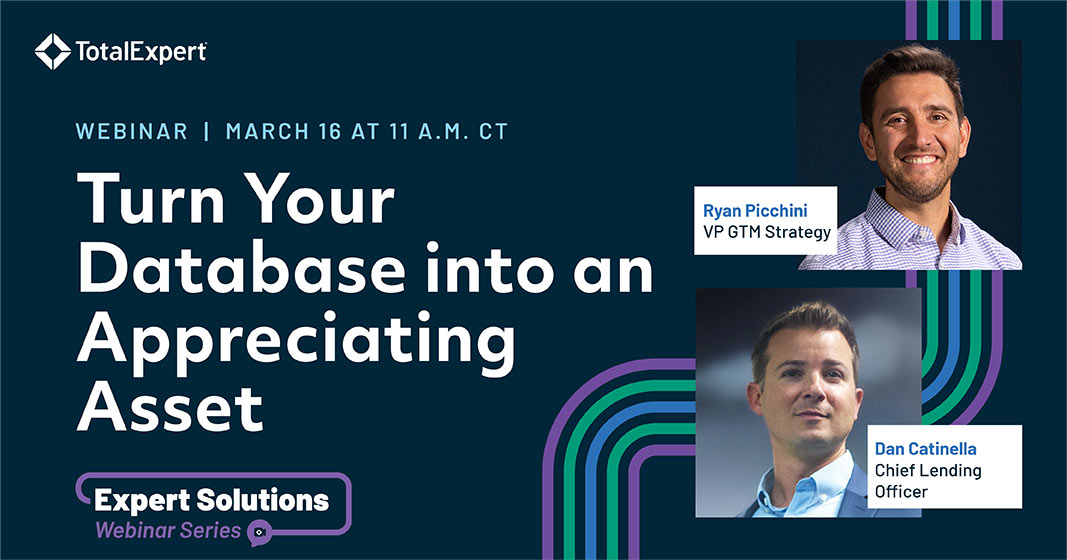 TotalExpert

WEBINAR | MARCH 16 AT 11 A.M. CT

Turn Your Database into an Appreciating Asset

Expert Solutions
Webinar Series

Ryan Picchini
VP GTM Strategy

Dan Catinella
Chief Lending Officer